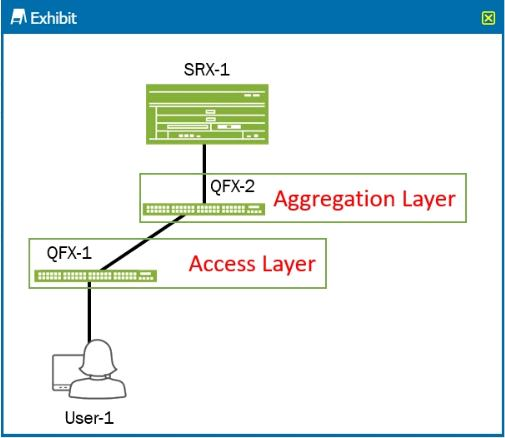 Exhibit

SRX-1

QFX-2

Aggregation Layer

QFX-1

Access Layer

User-1